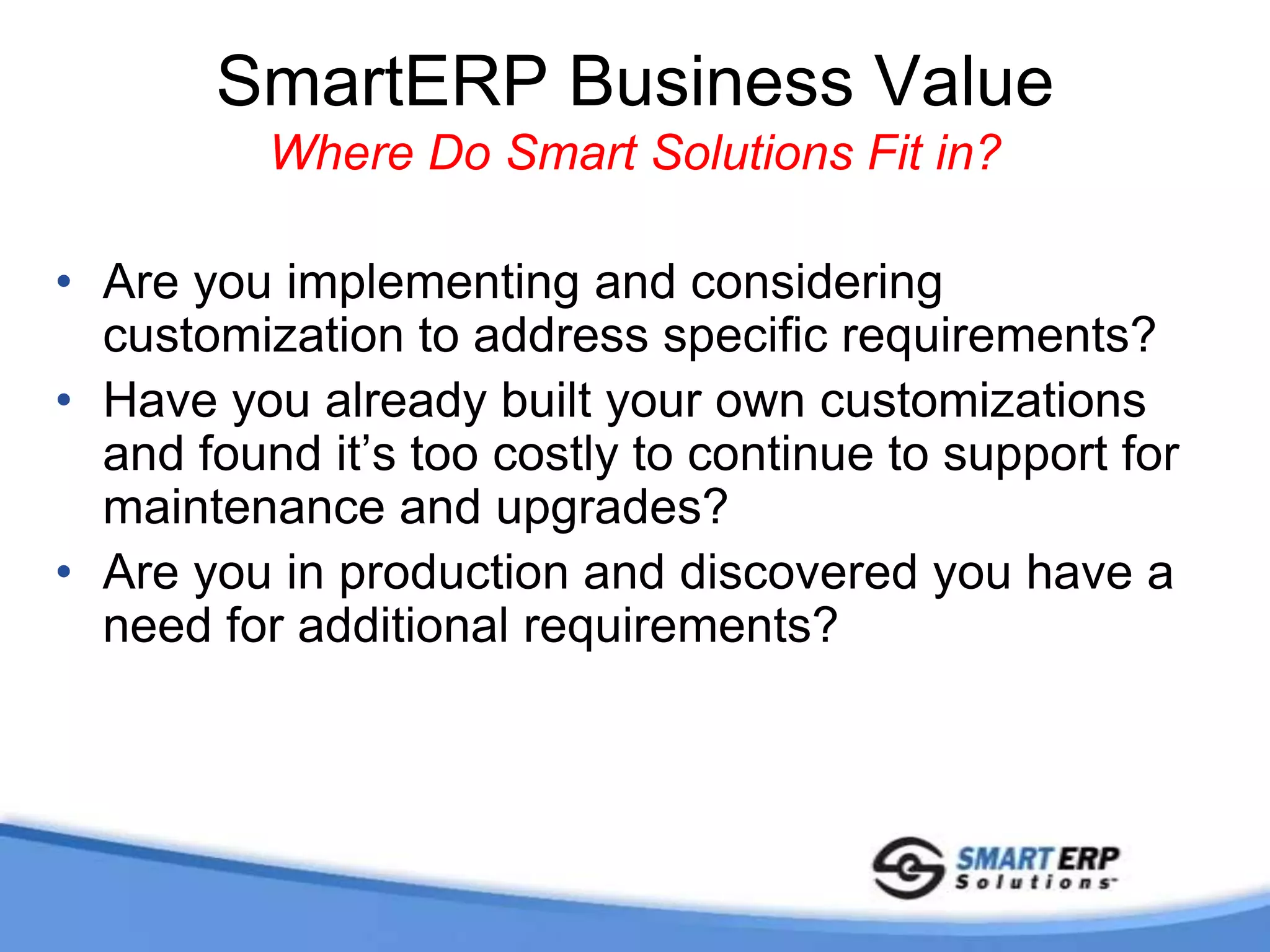 SmartERP Business Value
Where Do Smart Solutions Fit in?

• Are you implementing and considering customization to address specific requirements?
• Have you already built your own customizations and found it’s too costly to continue to support for maintenance and upgrades?
• Are you in production and discovered you have a need for additional requirements?

SMART ERP
Solutions